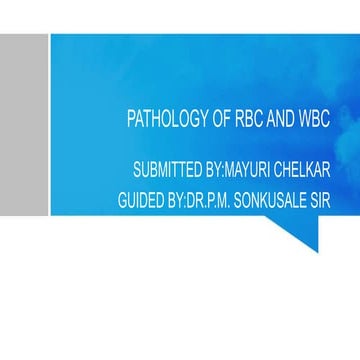 PATHOLOGY OF RBC AND WBC

SUBMITTED BY:MAYURI CHELKAR

GUIDED BY:DR.P.M. SONKUSALE SIR